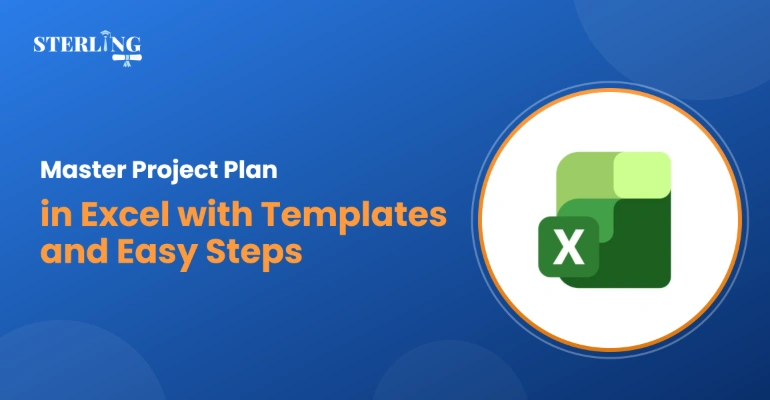 STERLING

Master Project Plan

in Excel with Templates and Easy Steps

X